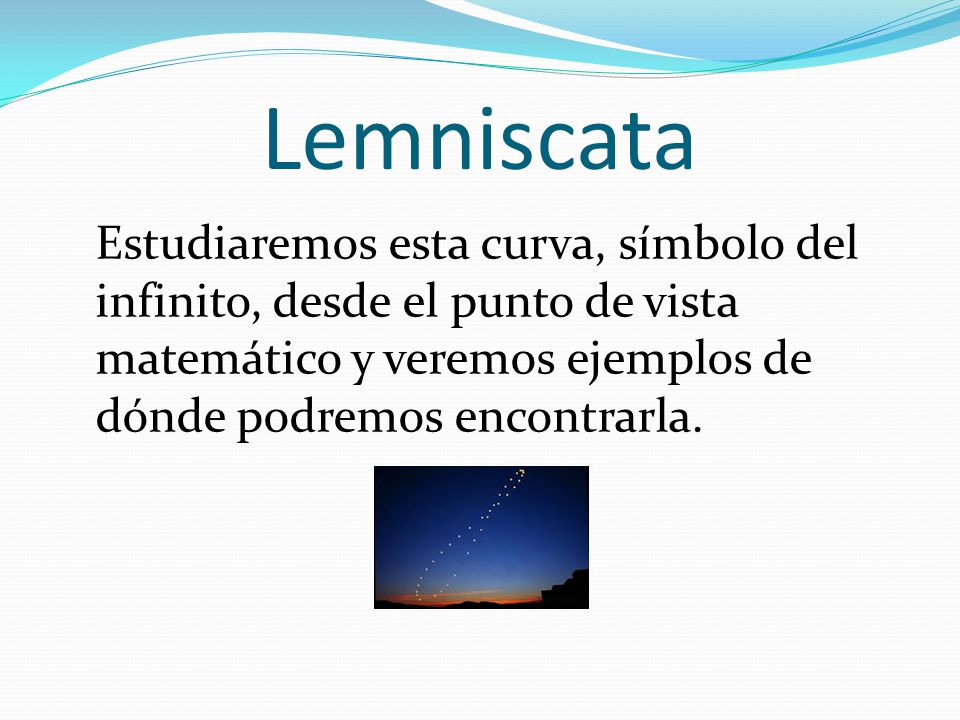 Lemniscata

Estudiaremos esta curva, símbolo del infinito, desde el punto de vista matemático y veremos ejemplos de dónde podremos encontrarla.